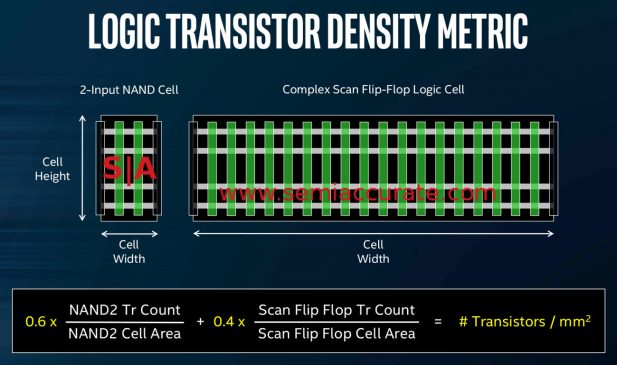 LOGIC TRANSISTOR DENSITY METRIC

2-Input NAND Cell

Complex Scan Flip-Flop Logic Cell

Cell Height

S|A

www.semiaccurate.com

Cell Width

Cell Width

$0.6 \times \frac{\text{NAND2 Tr Count}}{\text{NAND2 Cell Area}} + 0.4 \times \frac{\text{Scan Flip Flop Tr Count}}{\text{Scan Flip Flop Cell Area}} = \text{\# Transistors / mm}^2$